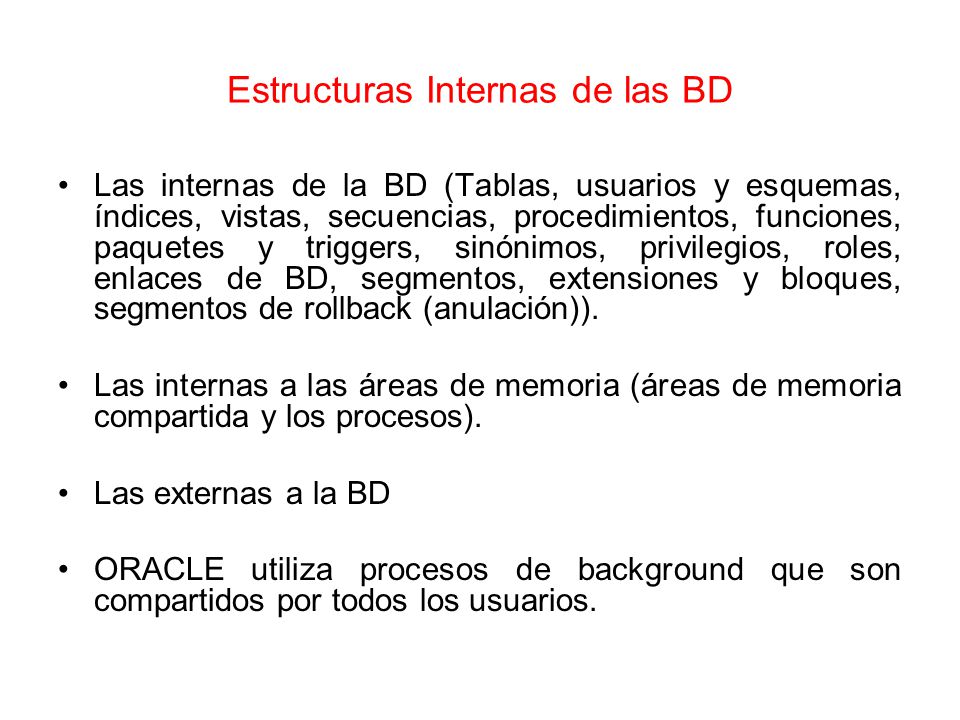 Estructuras Internas de las BD

• Las internas de la BD (Tablas, usuarios y esquemas, índices, vistas, secuencias, procedimientos, funciones, paquetes y triggers, sinónimos, privilegios, roles, enlaces de BD, segmentos, extensiones y bloques, segmentos de rollback (anulación)).

• Las internas a las áreas de memoria (áreas de memoria compartida y los procesos).

• Las externas a la BD

• ORACLE utiliza procesos de background que son compartidos por todos los usuarios.